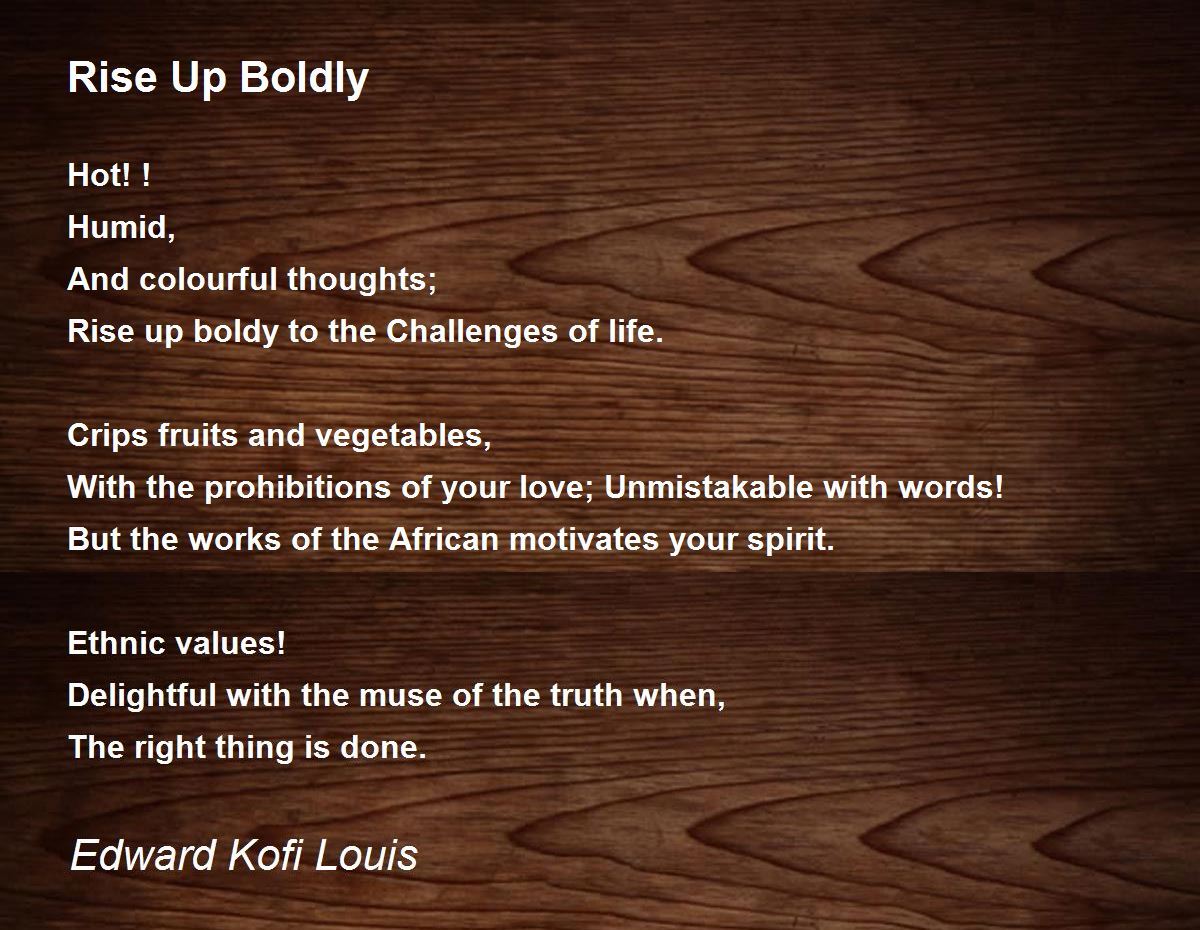 Rise Up Boldly

Hot! !
Humid,
And colourful thoughts;
Rise up boldy to the Challenges of life.

Crips fruits and vegetables,
With the prohibitions of your love; Unmistakable with words!
But the works of the African motivates your spirit.

Ethnic values!
Delightful with the muse of the truth when,
The right thing is done.

Edward Kofi Louis